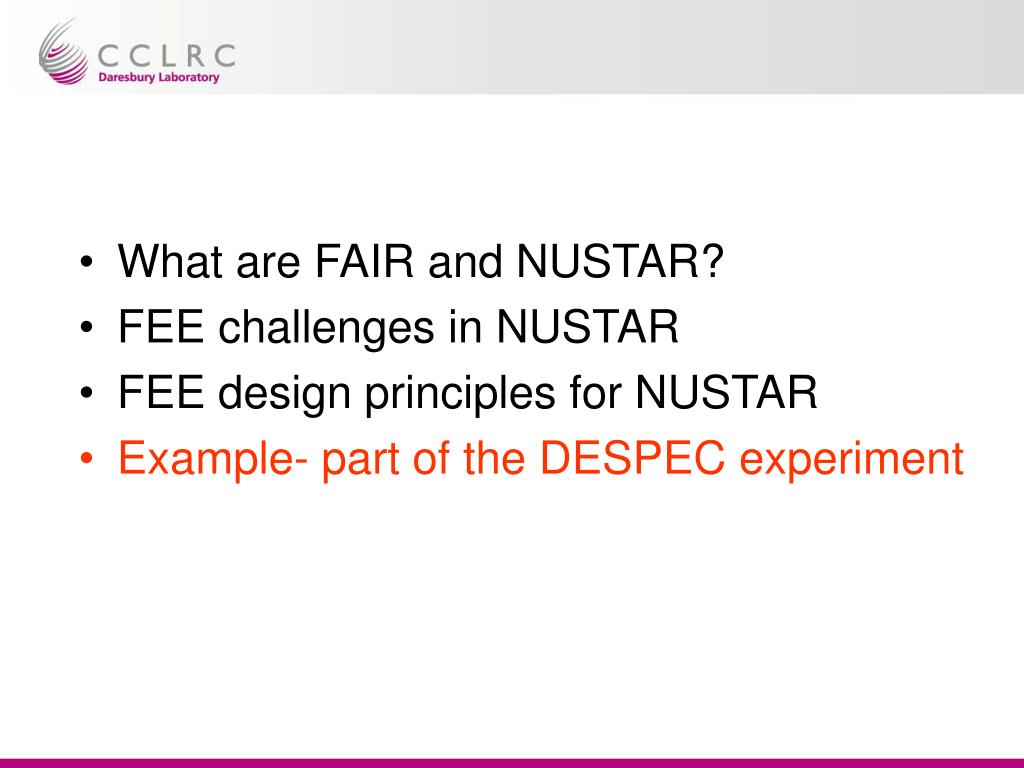 CCLRC
Daresbury Laboratory

• What are FAIR and NUSTAR?
• FEE challenges in NUSTAR
• FEE design principles for NUSTAR
• Example- part of the DESPEC experiment